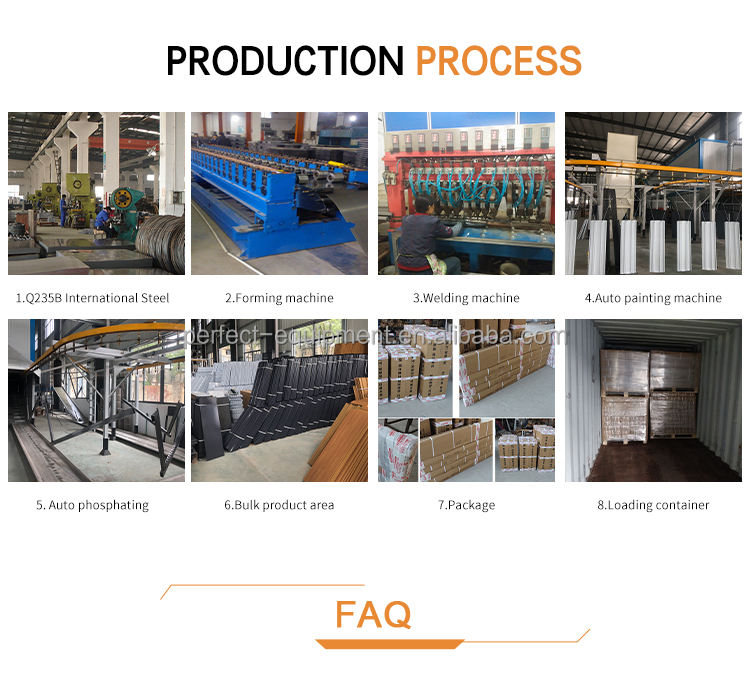 PRODUCTION PROCESS

1.Q235B International Steel

2.Forming machine

3.Welding machine

4.Auto painting machine

perfect-equipment.en.alibaba.com

5. Auto phosphating

6.Bulk product area

7.Package

8.Loading container

FAQ